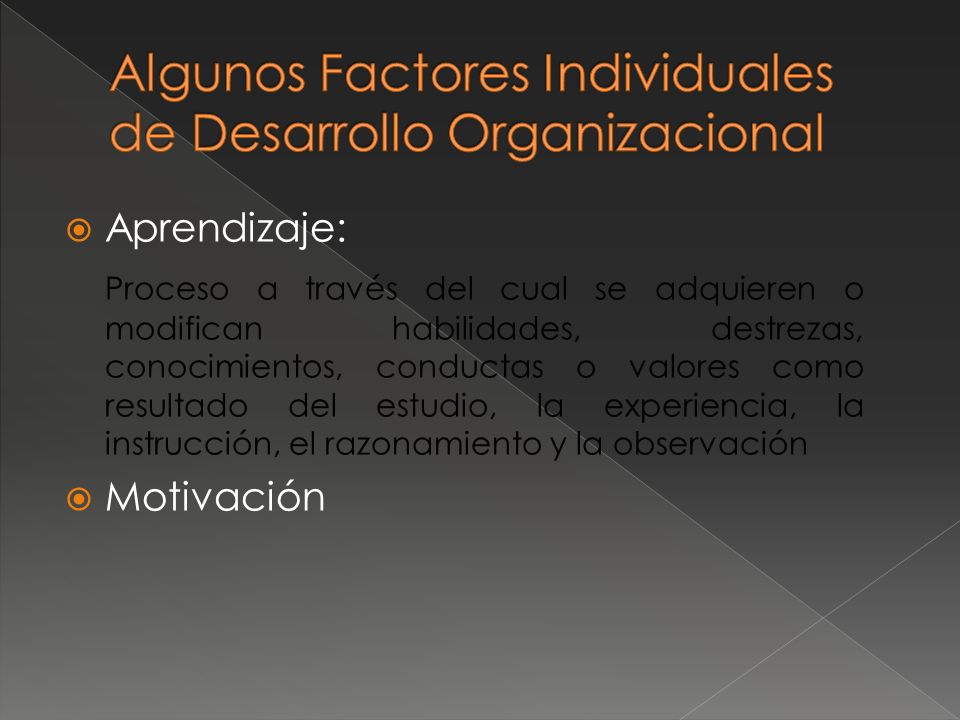 Algunos Factores Individuales de Desarrollo Organizacional

Aprendizaje:

Proceso a través del cual se adquieren o modifican habilidades, destrezas, conocimientos, conductas o valores como resultado del estudio, la experiencia, la instrucción, el razonamiento y la observación

Motivación